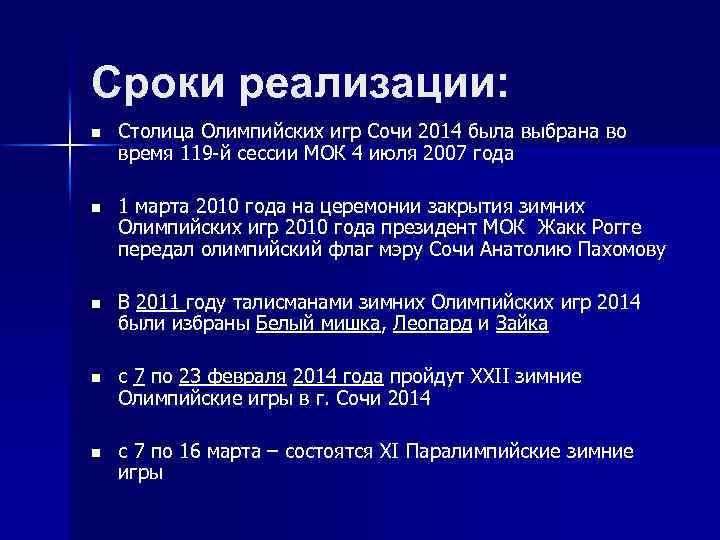 Сроки реализации:

- Столица Олимпийских игр Сочи 2014 была выбрана во время 119-й сессии МОК 4 июля 2007 года

- 1 марта 2010 года на церемонии закрытия зимних Олимпийских игр 2010 года президент МОК Жакк Рогге передал олимпийский флаг мэру Сочи Анатолию Пахомову

- В 2011 году талисманами зимних Олимпийских игр 2014 были избраны Белый мишка, Леопард и Зайка

- с 7 по 23 февраля 2014 года пройдут XXII зимние Олимпийские игры в г. Сочи 2014

- с 7 по 16 марта – состоятся XI Паралимпийские зимние игры